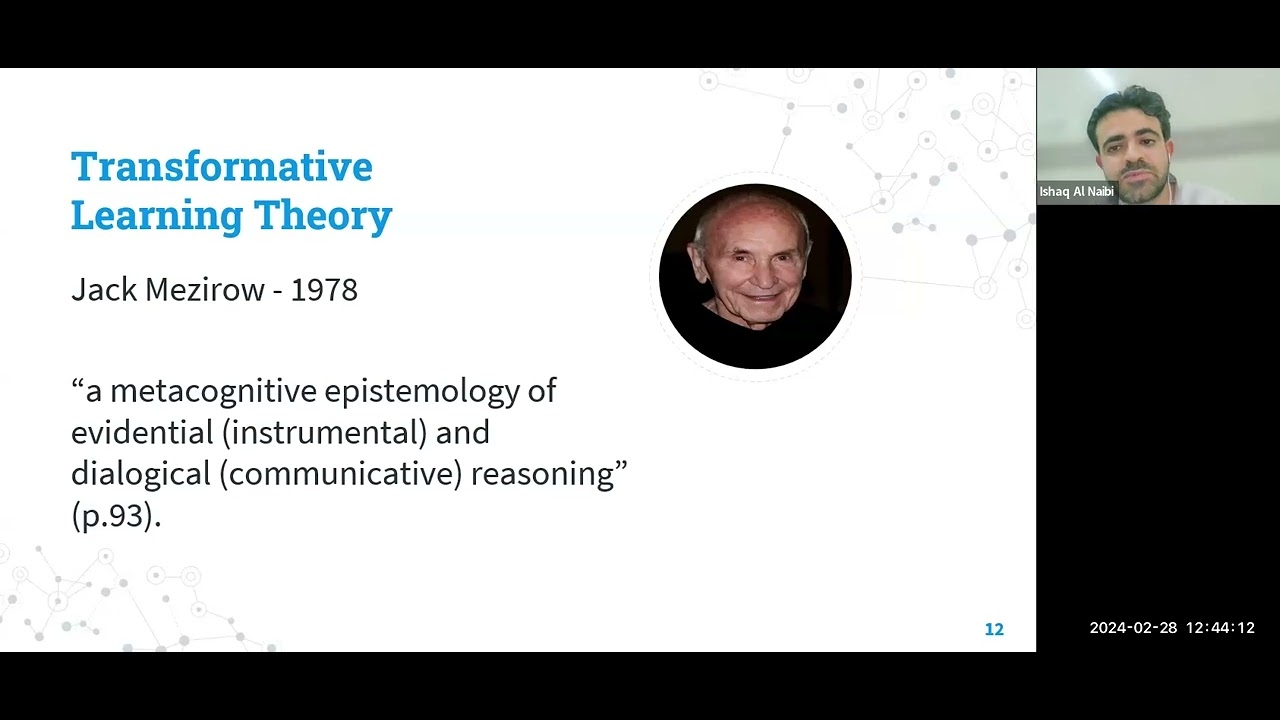 Transformative Learning Theory

Jack Mezirow - 1978

“a metacognitive epistemology of evidential (instrumental) and dialogical (communicative) reasoning” (p.93).

12

Ishaq Al Naibi

2024-02-28 12:44:12